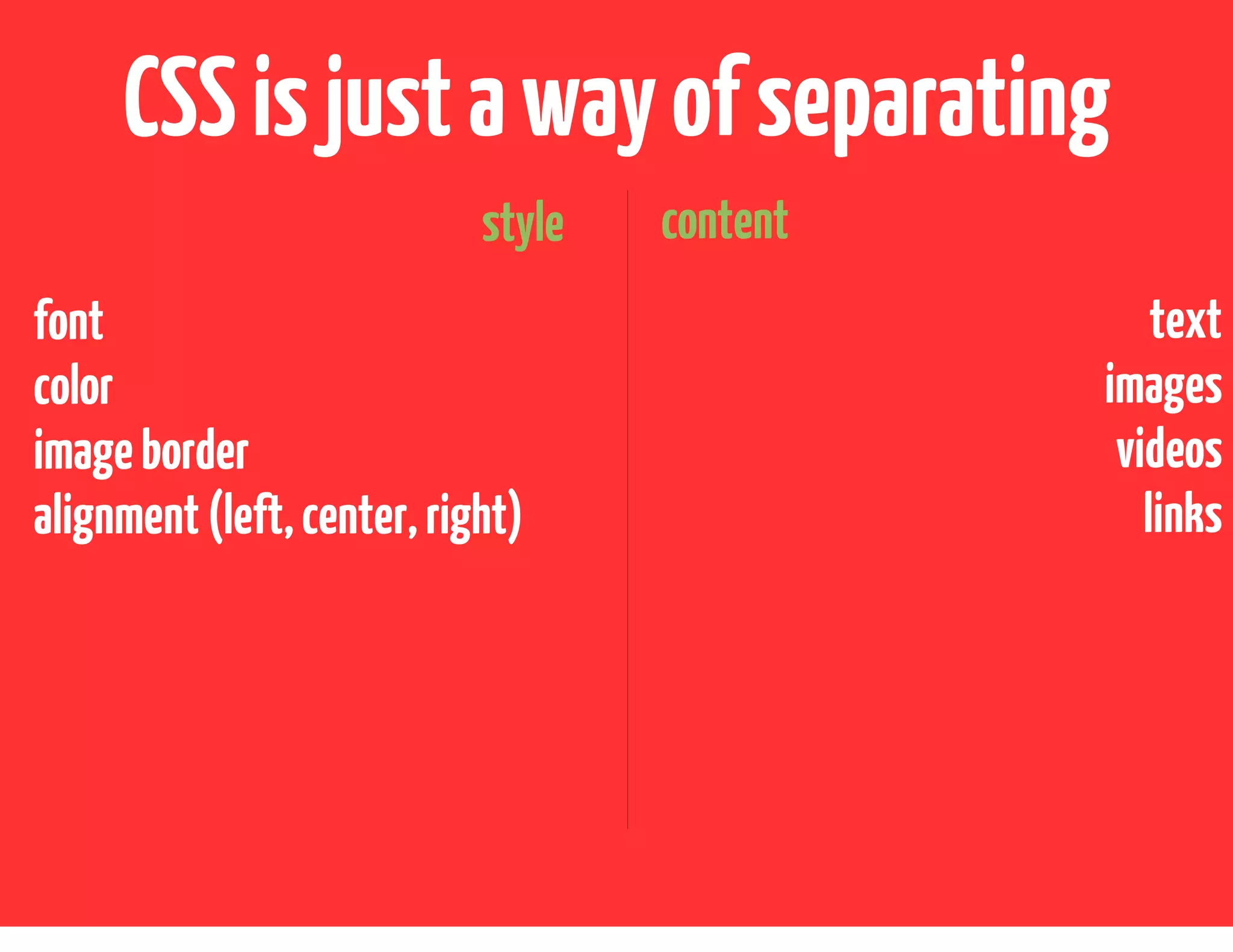 CSS is just a way of separating

style

font
color
image border
alignment (left, center, right)

content

text
images
videos
links